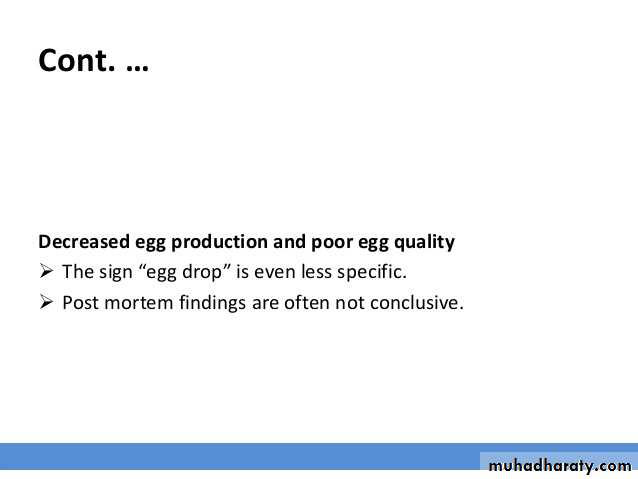 Cont. …

Decreased egg production and poor egg quality
➢ The sign “egg drop” is even less specific.
➢ Post mortem findings are often not conclusive.

muhadharaty.com